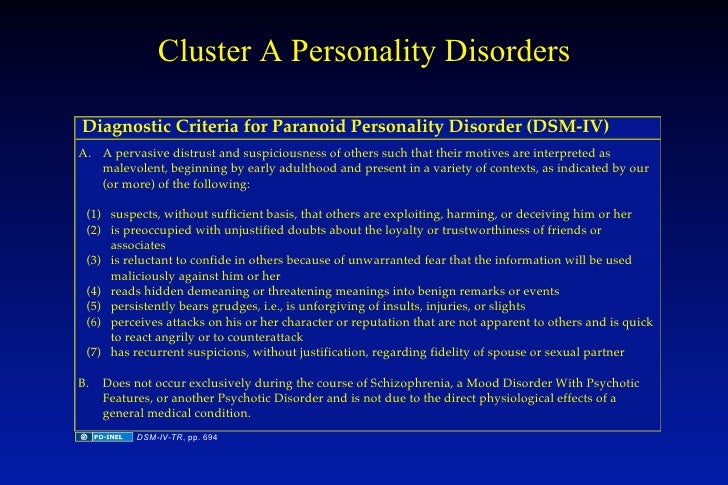 Cluster A Personality Disorders

Diagnostic Criteria for Paranoid Personality Disorder (DSM-IV)

A. A pervasive distrust and suspiciousness of others such that their motives are interpreted as malevolent, beginning by early adulthood and present in a variety of contexts, as indicated by our (or more) of the following:

(1) suspects, without sufficient basis, that others are exploiting, harming, or deceiving him or her
(2) is preoccupied with unjustified doubts about the loyalty or trustworthiness of friends or associates
(3) is reluctant to confide in others because of unwarranted fear that the information will be used maliciously against him or her
(4) reads hidden demeaning or threatening meanings into benign remarks or events
(5) persistently bears grudges, i.e., is unforgiving of insults, injuries, or slights
(6) perceives attacks on his or her character or reputation that are not apparent to others and is quick to react angrily or to counterattack
(7) has recurrent suspicions, without justification, regarding fidelity of spouse or sexual partner

B. Does not occur exclusively during the course of Schizophrenia, a Mood Disorder With Psychotic Features, or another Psychotic Disorder and is not due to the direct physiological effects of a general medical condition.

PD-INEL DSM-IV-TR, pp. 694